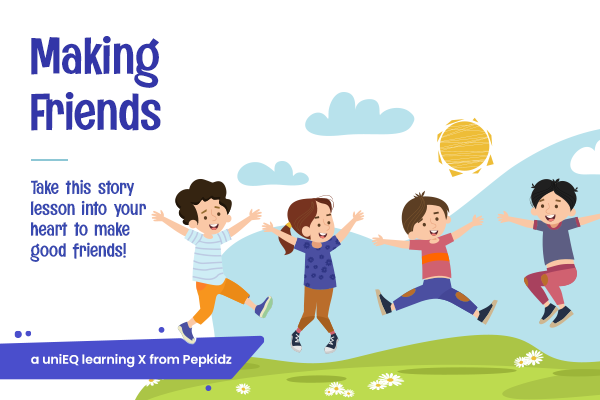 Making Friends

Take this story lesson into your heart to make good friends!

a uniEQ learning X from Pepkidz